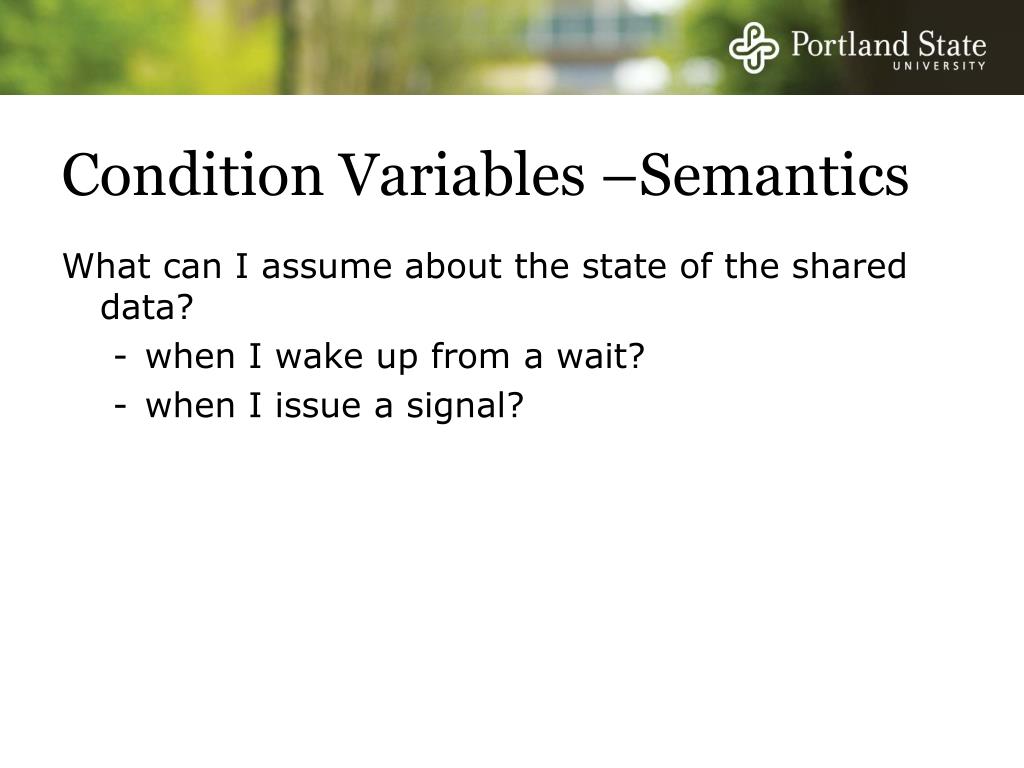 Portland State
UNIVERSITY

Condition Variables –Semantics

What can I assume about the state of the shared data?

- when I wake up from a wait?
- when I issue a signal?